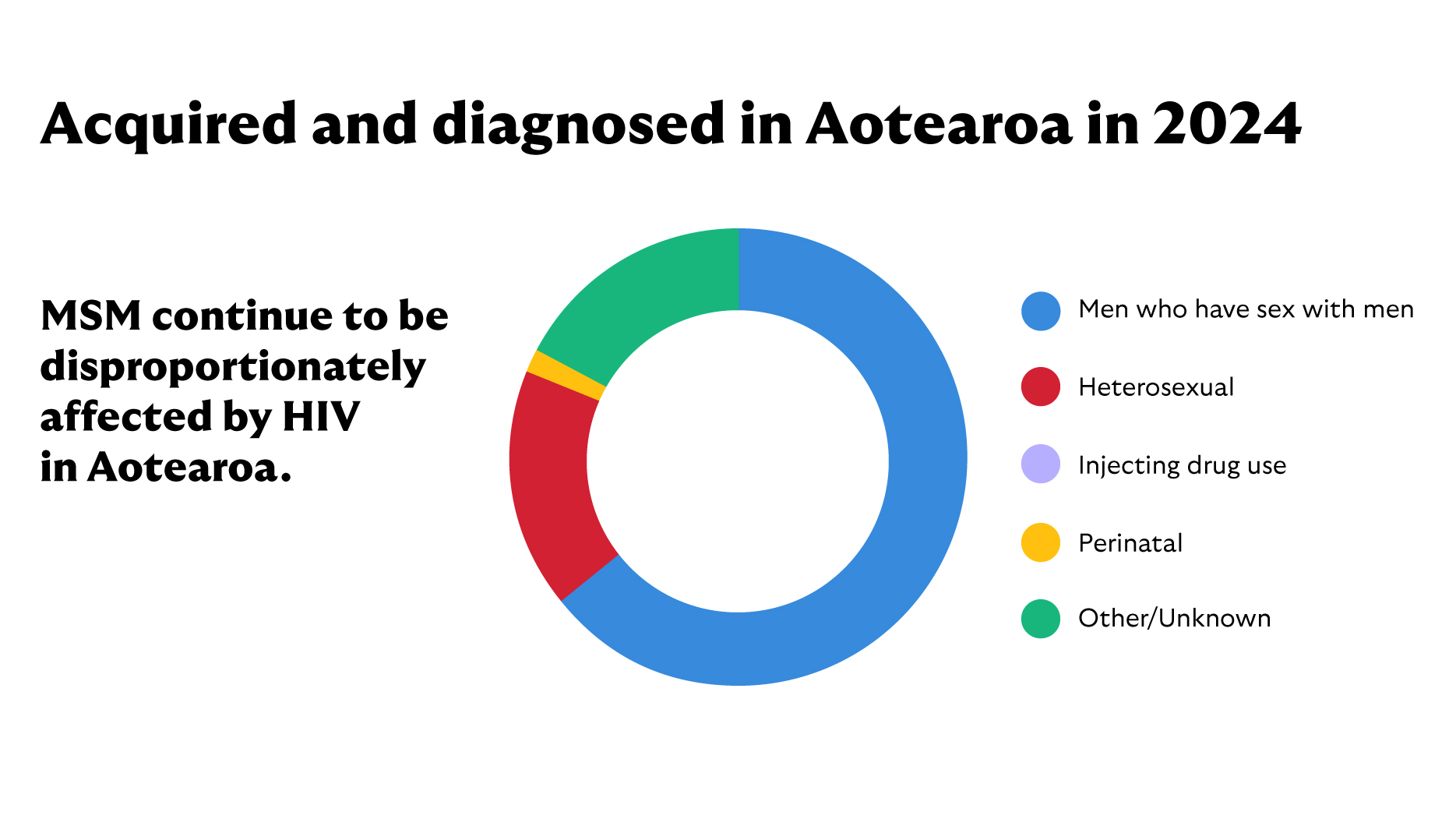 Acquired and diagnosed in Aotearoa in 2024

MSM continue to be disproportionately affected by HIV in Aotearoa.

Men who have sex with men

Heterosexual

Injecting drug use

Perinatal

Other/Unknown